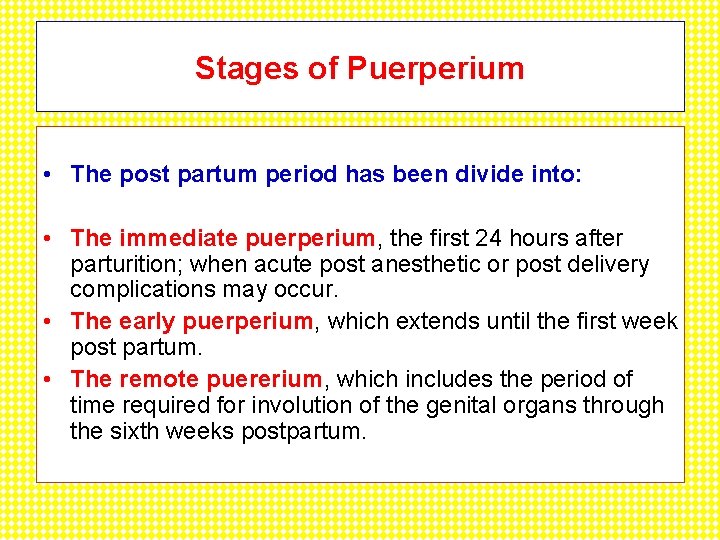 Stages of Puerperium

• The post partum period has been divide into:

• The immediate puerperium, the first 24 hours after parturition; when acute post anesthetic or post delivery complications may occur.
• The early puerperium, which extends until the first week post partum.
• The remote puererium, which includes the period of time required for involution of the genital organs through the sixth weeks postpartum.